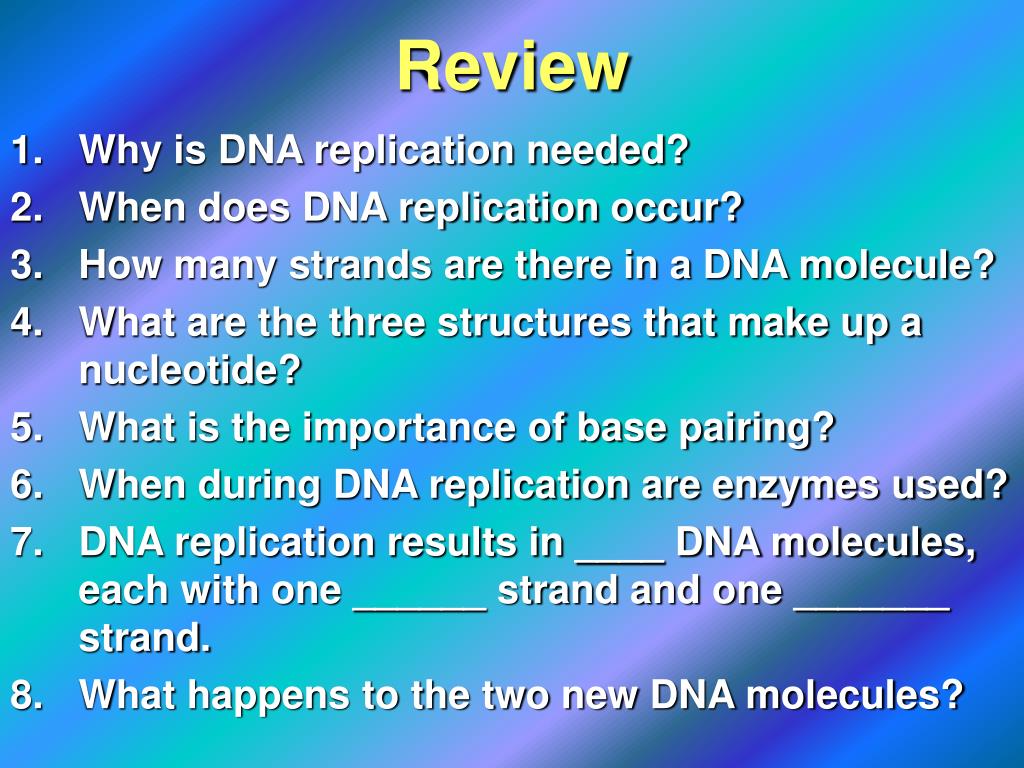 Review

1. Why is DNA replication needed?
2. When does DNA replication occur?
3. How many strands are there in a DNA molecule?
4. What are the three structures that make up a nucleotide?
5. What is the importance of base pairing?
6. When during DNA replication are enzymes used?
7. DNA replication results in ____ DNA molecules, each with one ______ strand and one _______ strand.
8. What happens to the two new DNA molecules?